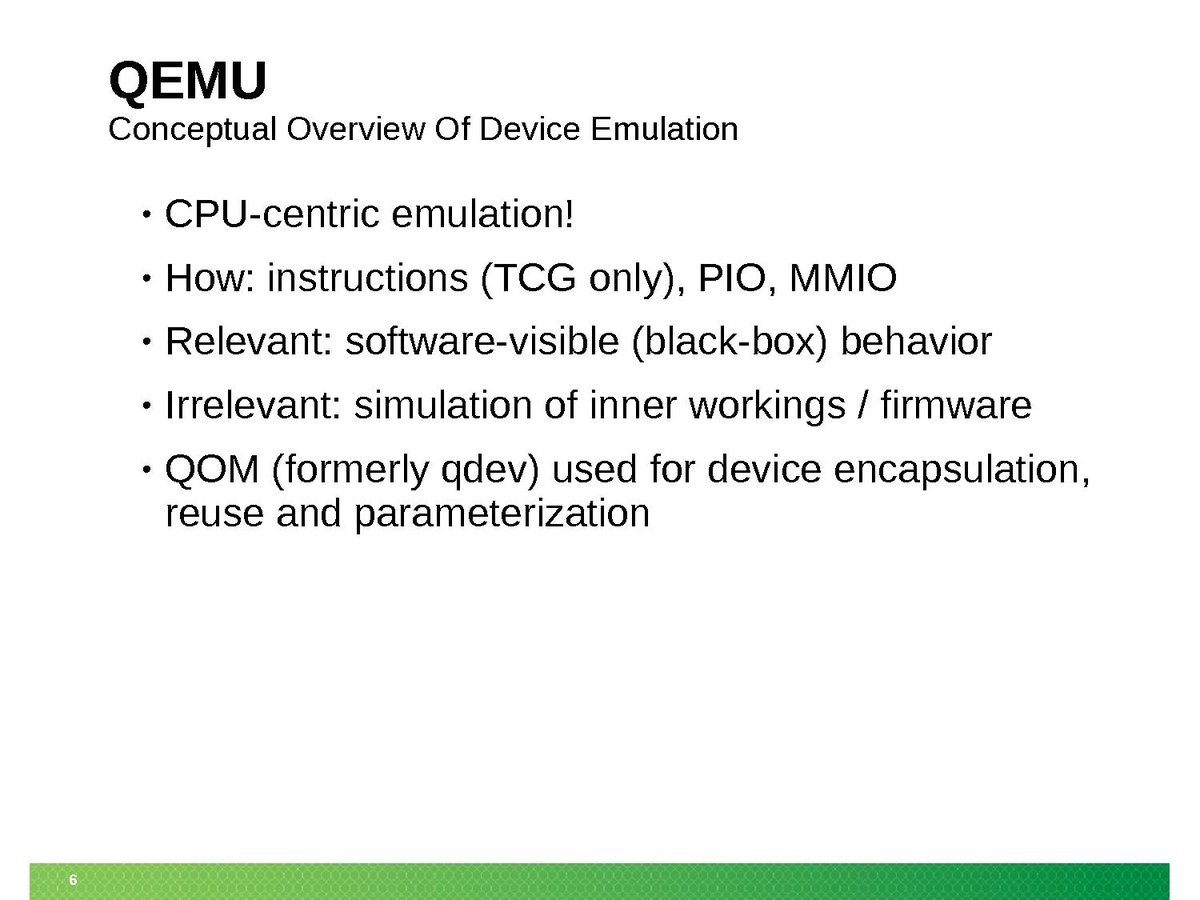 QEMU
Conceptual Overview Of Device Emulation

• CPU-centric emulation!

• How: instructions (TCG only), PIO, MMIO

• Relevant: software-visible (black-box) behavior

• Irrelevant: simulation of inner workings / firmware

• QOM (formerly qdev) used for device encapsulation, reuse and parameterization

6